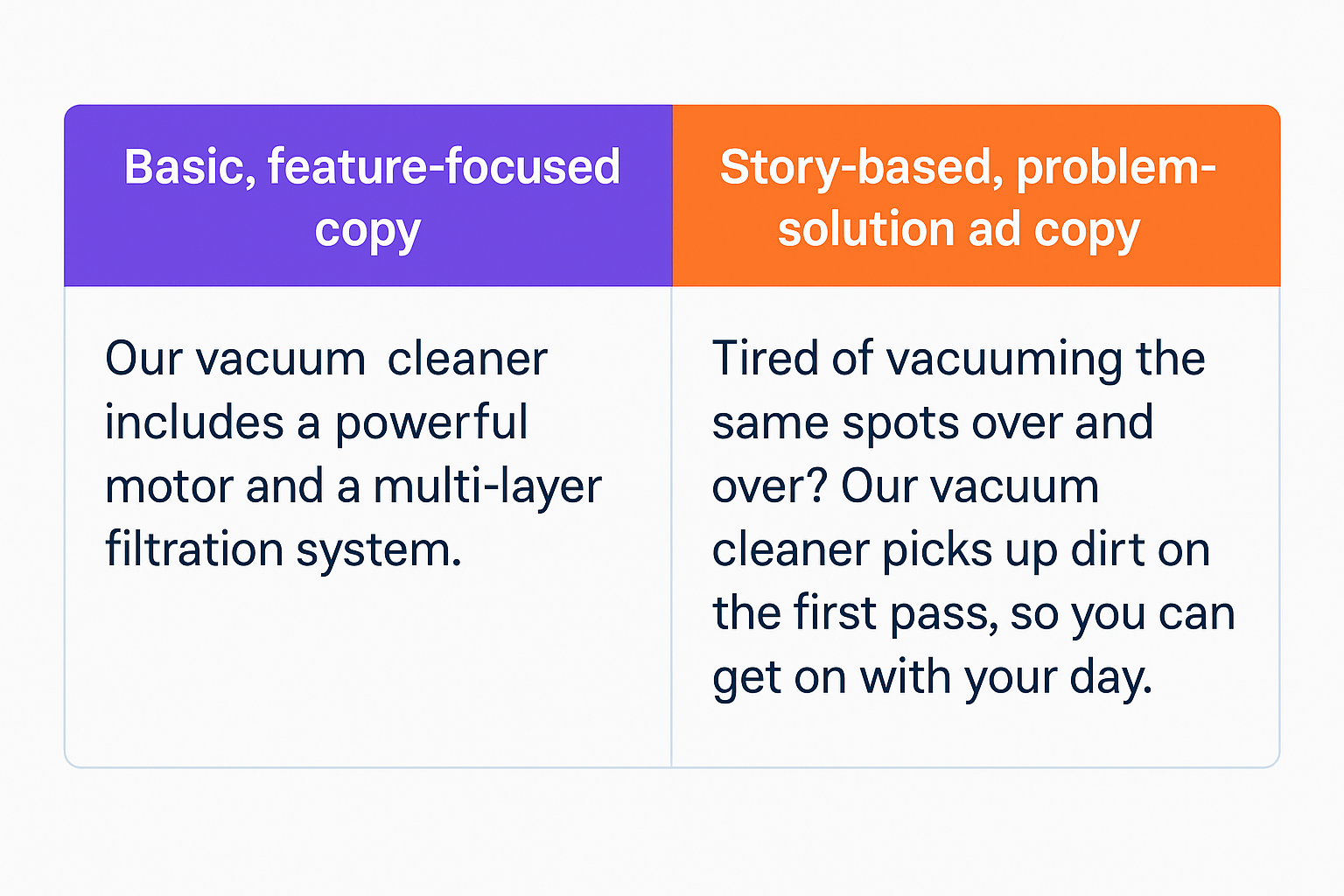 | Basic, feature-focused copy | Story-based, problem-solution ad copy |
|---|---|
| Our vacuum cleaner includes a powerful motor and a multi-layer filtration system. | Tired of vacuuming the same spots over and over? Our vacuum cleaner picks up dirt on the first pass, so you can get on with your day. |